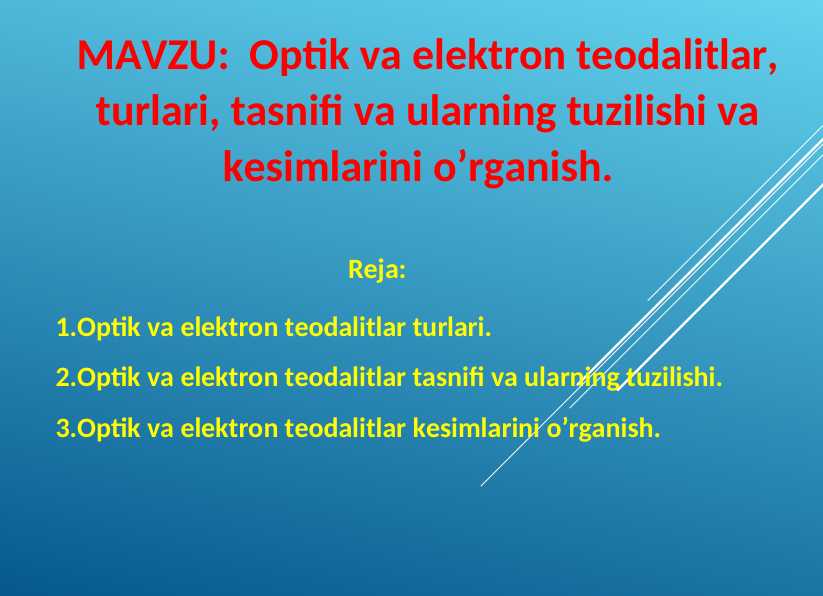 MAVZU: Optik va elektron teodalitlar, turlari, tasnifi va ularning tuzilishi va kesimlarini o’rganish.

Reja:

1.Optik va elektron teodalitlar turlari.

2.Optik va elektron teodalitlar tasnifi va ularning tuzilishi.

3.Optik va elektron teodalitlar kesimlarini o’rganish.